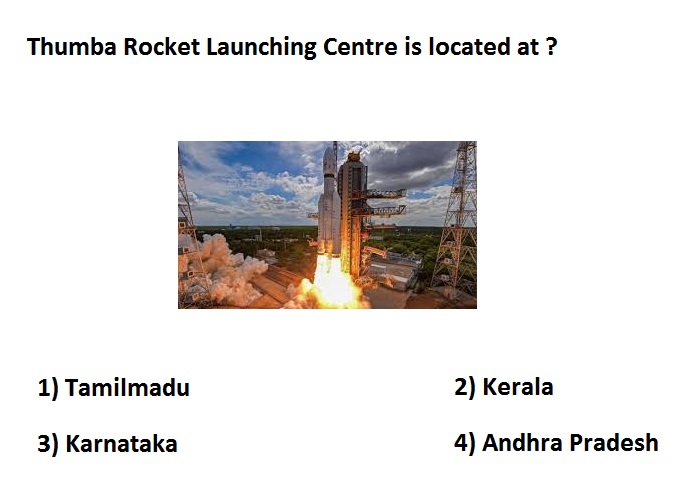 Thumba Rocket Launching Centre is located at ?

1) Tamilmadu

2) Kerala

3) Karnataka

4) Andhra Pradesh